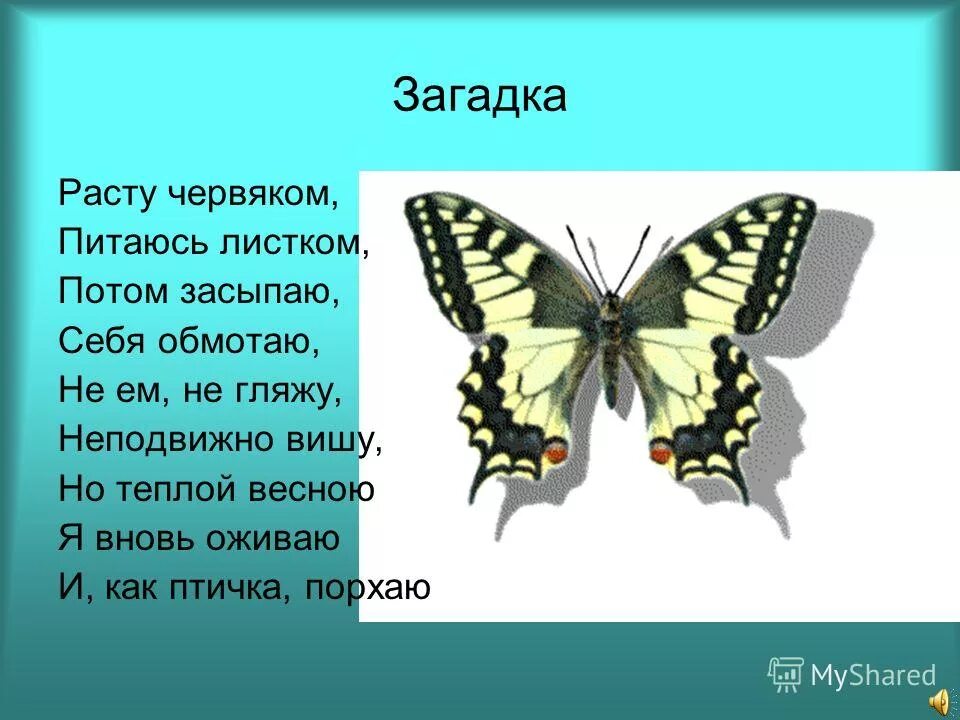 Загадка

Расту червяком,
Питаюсь листком,
Потом засыпаю,
Себя обмотаю,
Не ем, не гляжу,
Неподвижно вишу,
Но теплой весною
Я вновь оживаю
И, как птичка, порхаю

MyShared